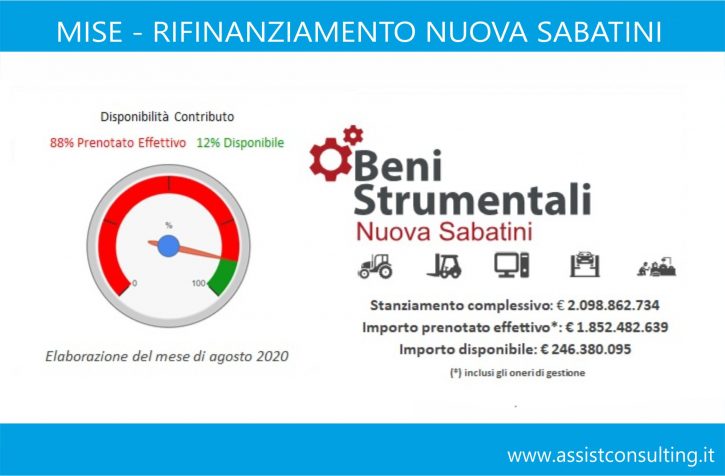 MISE - RIFINANZIAMENTO NUOVA SABATINI

Disponibilità Contributo

88% Prenotato Effettivo 12% Disponibile

%

0

100

Elaborazione del mese di agosto 2020

Beni Strumentali

Nuova Sabatini

Stanziamento complessivo: € 2.098.862.734

Importo prenotato effettivo*: € 1.852.482.639

Importo disponibile: € 246.380.095

(*) inclusi gli oneri di gestione

www.assistconsulting.it